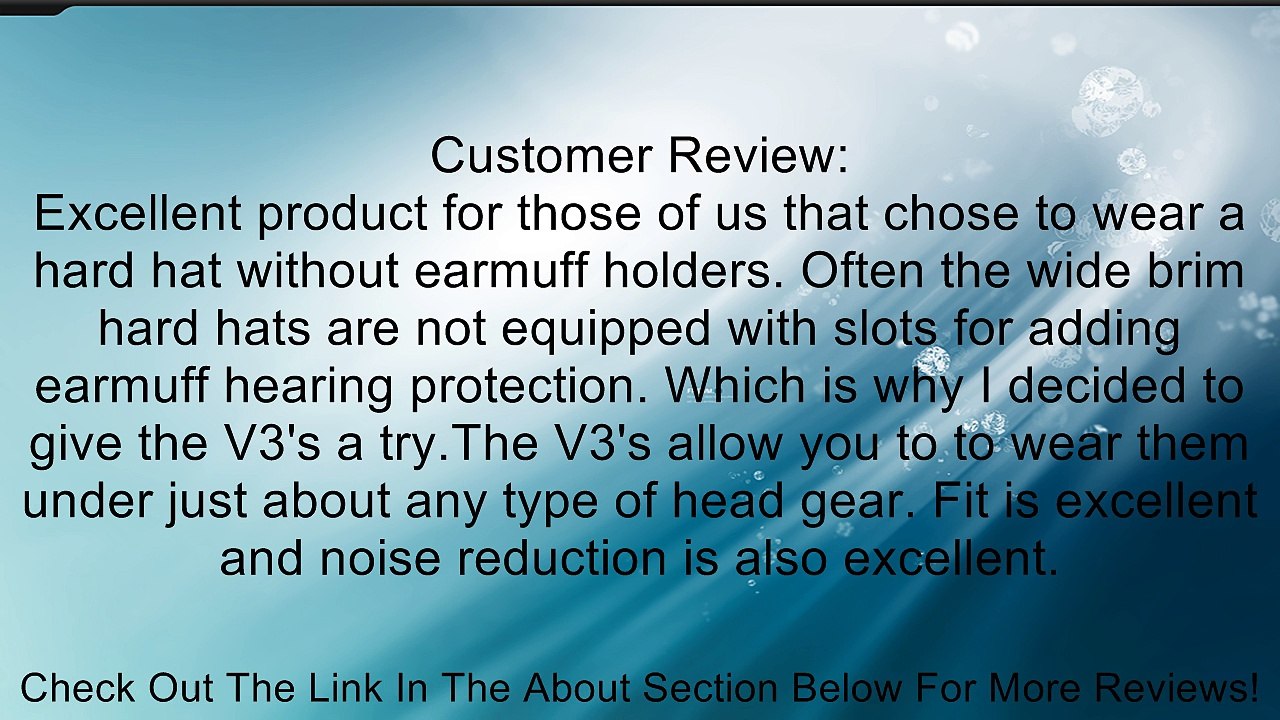 Customer Review:
Excellent product for those of us that chose to wear a hard hat without earmuff holders. Often the wide brim hard hats are not equipped with slots for adding earmuff hearing protection. Which is why I decided to give the V3's a try.The V3's allow you to to wear them under just about any type of head gear. Fit is excellent and noise reduction is also excellent.

Check Out The Link In The About Section Below For More Reviews!